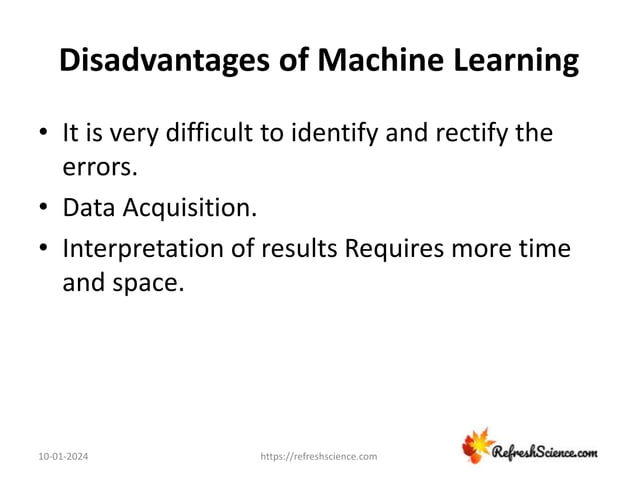 Disadvantages of Machine Learning

• It is very difficult to identify and rectify the errors.
• Data Acquisition.
• Interpretation of results Requires more time and space.

10-01-2024

https://refreshscience.com

RefreshScience.com